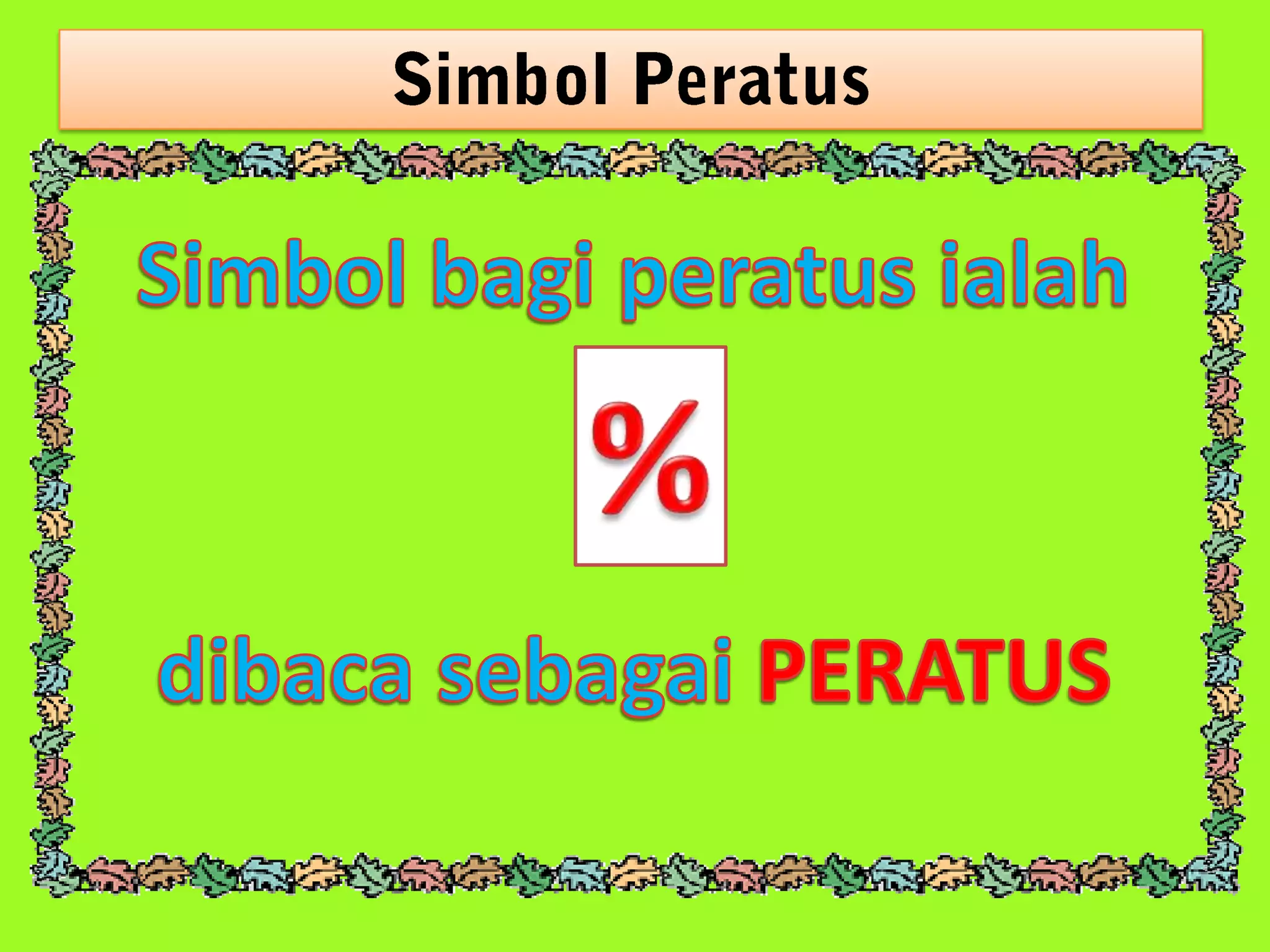 Simbol Peratus

Simbol bagi peratus ialah

%

dibaca sebagai PERATUS